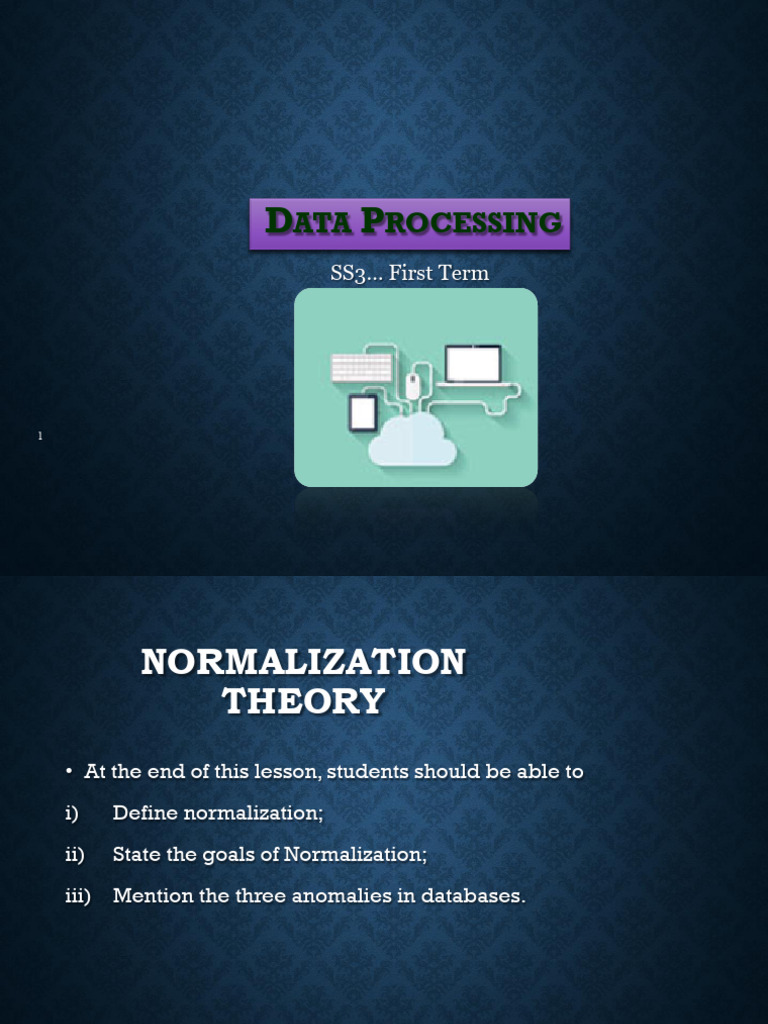 DATA PROCESSING

SS3... First Term

1

NORMALIZATION THEORY

• At the end of this lesson, students should be able to

i) Define normalization;

ii) State the goals of Normalization;

iii) Mention the three anomalies in databases.